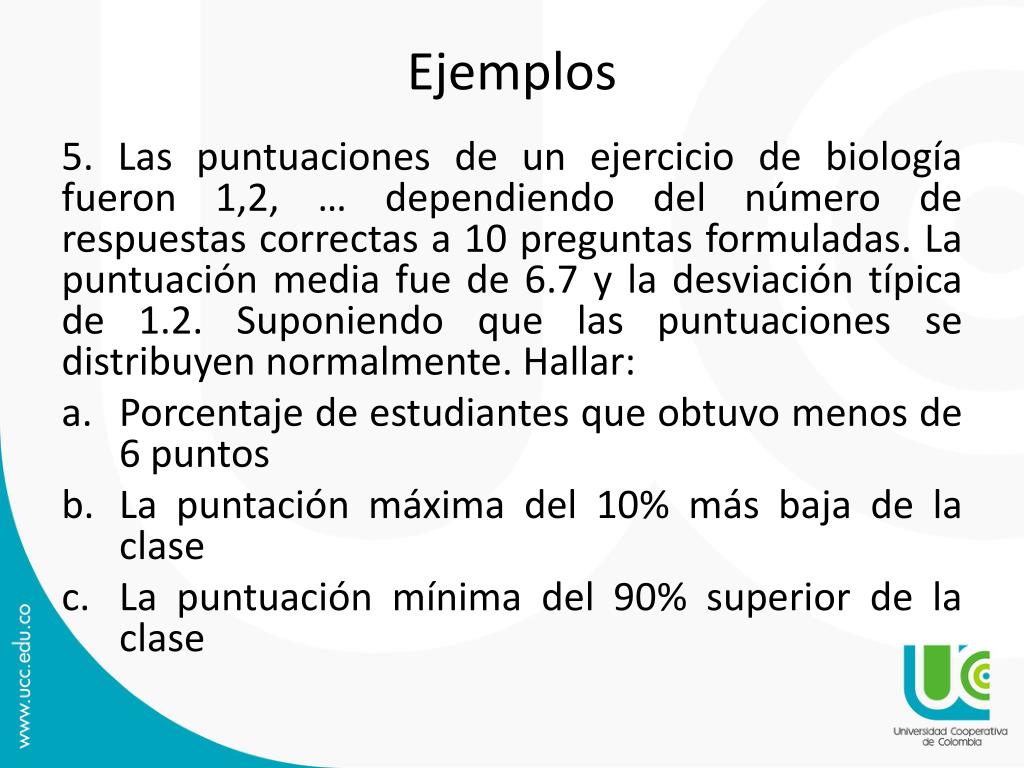 Ejemplos

5. Las puntuaciones de un ejercicio de biología fueron 1,2, … dependiendo del número de respuestas correctas a 10 preguntas formuladas. La puntuación media fue de 6.7 y la desviación típica de 1.2. Suponiendo que las puntuaciones se distribuyen normalmente. Hallar:

a. Porcentaje de estudiantes que obtuvo menos de 6 puntos

b. La puntación máxima del 10% más baja de la clase

c. La puntuación mínima del 90% superior de la clase

www.ucc.edu.co

UCC

Universidad Cooperativa de Colombia